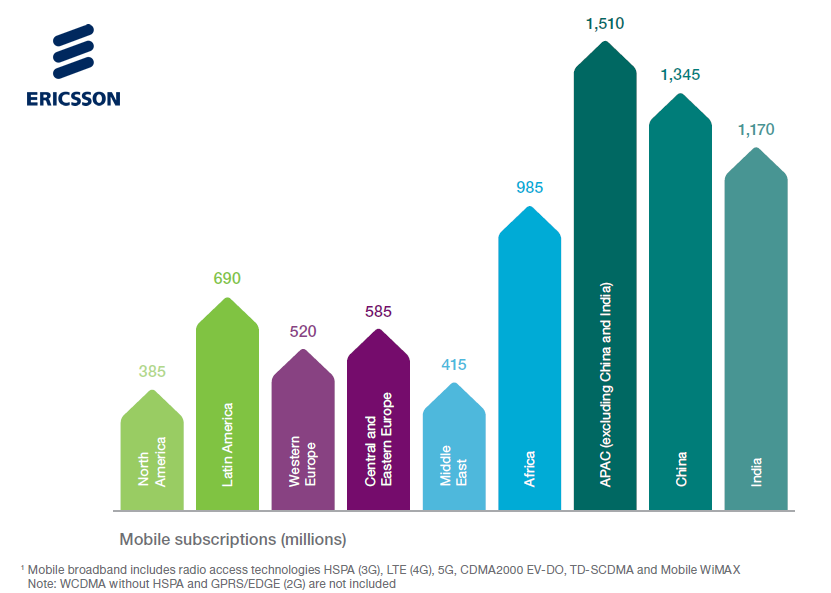 ERICSSON

385
North America

690
Latin America

520
Western Europe

585
Central and Eastern Europe

415
Middle East

985
Africa

1,510
APAC (excluding China and India)

1,345
China

1,170
India

Mobile subscriptions (millions)

¹ Mobile broadband includes radio access technologies HSPA (3G), LTE (4G), 5G, CDMA2000 EV-DO, TD-SCDMA and Mobile WiMAX
Note: WCDMA without HSPA and GPRS/EDGE (2G) are not included